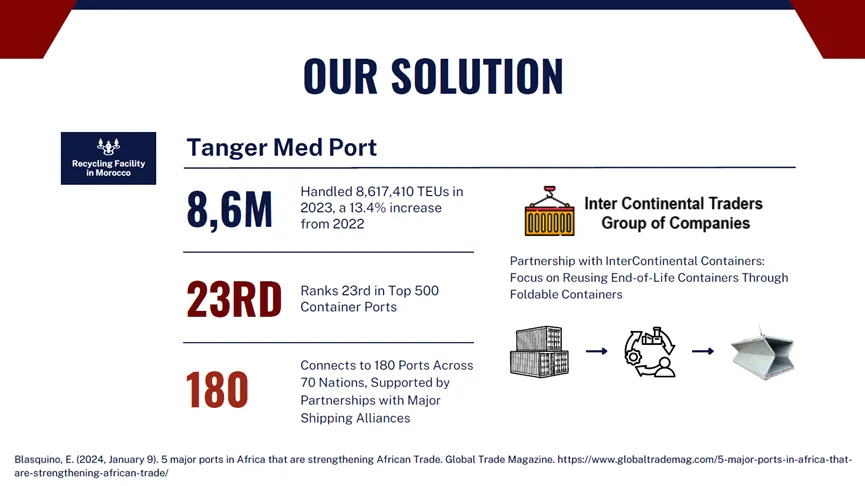 OUR SOLUTION

Recycling Facility in Morocco

Tanger Med Port

8,6M

Handled 8,617,410 TEUs in 2023, a 13.4% increase from 2022

23RD

Ranks 23rd in Top 500 Container Ports

180

Connects to 180 Ports Across 70 Nations, Supported by Partnerships with Major Shipping Alliances

Inter Continental Traders Group of Companies

Partnership with InterContinental Containers: Focus on Reusing End-of-Life Containers Through Foldable Containers

Blasquino, E. (2024, January 9). 5 major ports in Africa that are strengthening African Trade. Global Trade Magazine. https://www.globaltrademag.com/5-major-ports-in-africa-that-are-strengthening-african-trade/